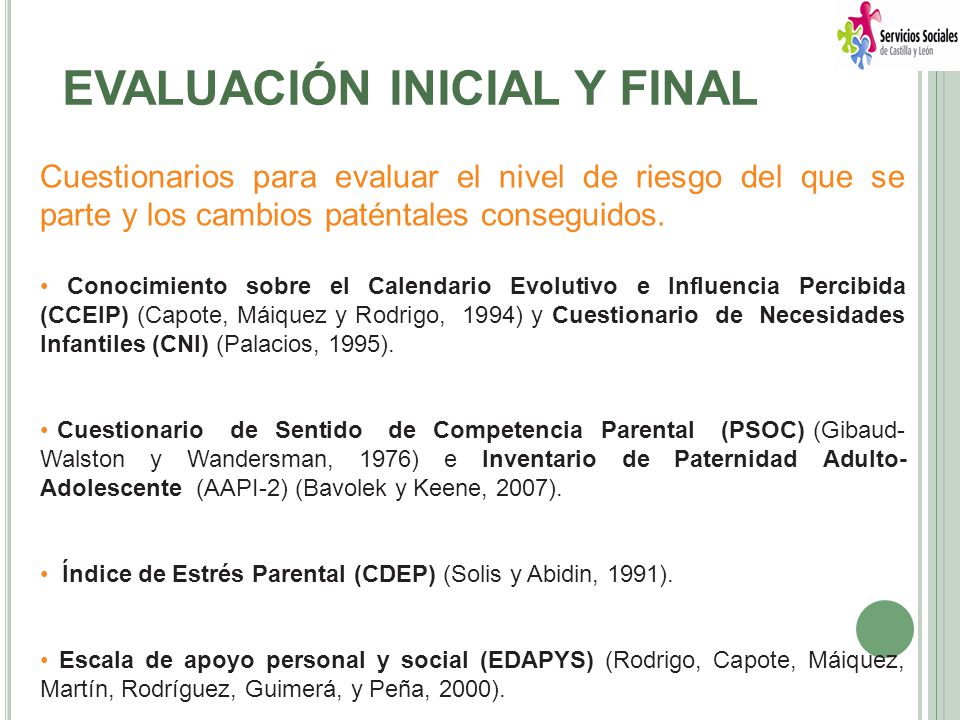 Servicios Sociales
de Castilla y León

EVALUACIÓN INICIAL Y FINAL

Cuestionarios para evaluar el nivel de riesgo del que se parte y los cambios paténtales conseguidos.

• Conocimiento sobre el Calendario Evolutivo e Influencia Percibida (CCEIP) (Capote, Máiquez y Rodrigo, 1994) y Cuestionario de Necesidades Infantiles (CNI) (Palacios, 1995).

• Cuestionario de Sentido de Competencia Parental (PSOC) (Gibaud-Walston y Wandersman, 1976) e Inventario de Paternidad Adulto-Adolescente (AAPI-2) (Bavolek y Keene, 2007).

• Índice de Estrés Parental (CDEP) (Solis y Abidin, 1991).

• Escala de apoyo personal y social (EDAPYS) (Rodrigo, Capote, Máiquez, Martín, Rodríguez, Guimerá, y Peña, 2000).